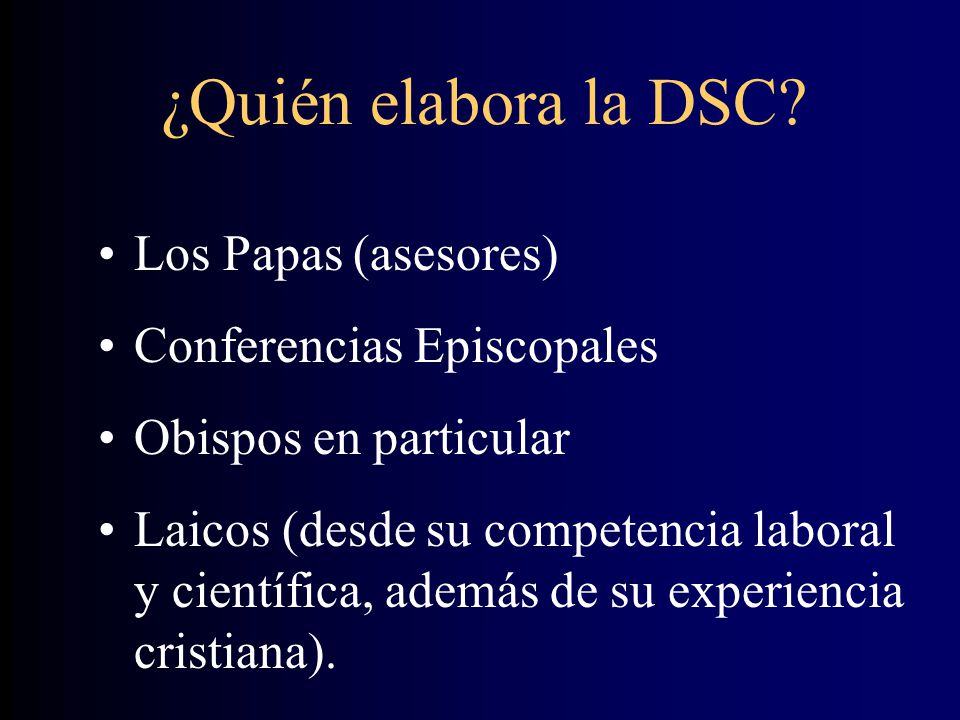 ¿Quién elabora la DSC?

• Los Papas (asesores)

• Conferencias Episcopales

• Obispos en particular

• Laicos (desde su competencia laboral y científica, además de su experiencia cristiana).